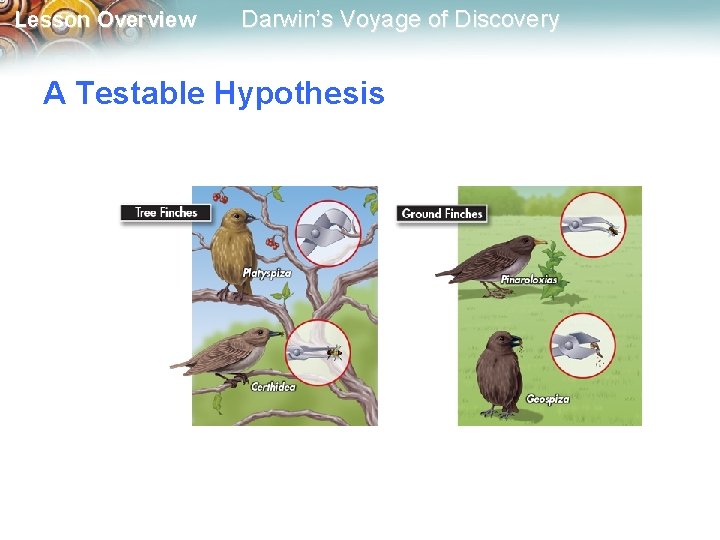 Lesson Overview Darwin's Voyage of Discovery

A Testable Hypothesis

Tree Finches

Platyspiza

Certhidea

Ground Finches

Pinaroloxias

Geospiza